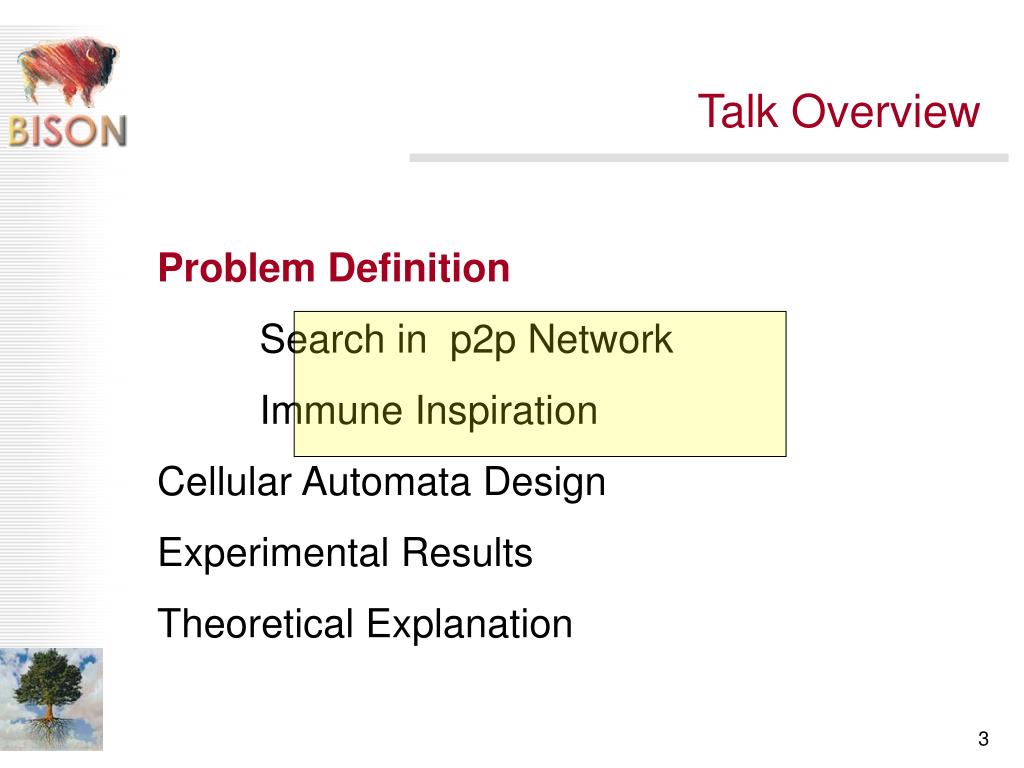 BISON

Talk Overview

Problem Definition

Search in p2p Network

Immune Inspiration

Cellular Automata Design

Experimental Results

Theoretical Explanation

3